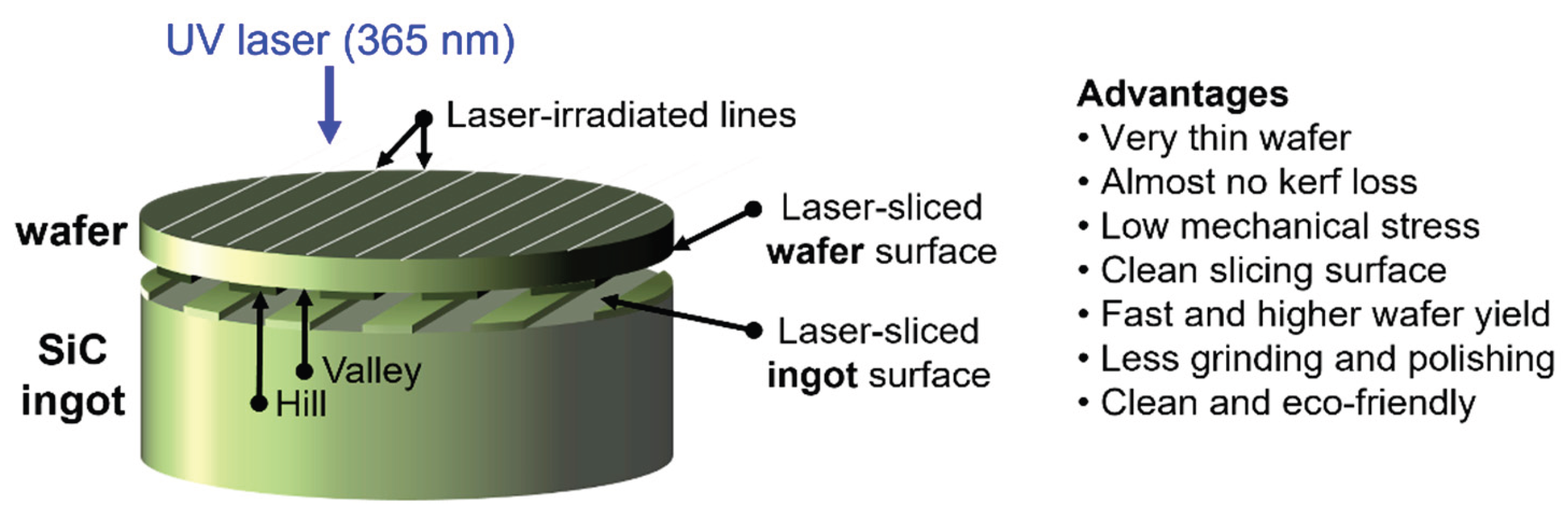 UV laser (365 nm)

Laser-irradiated lines

wafer

Laser-sliced wafer surface

SiC ingot

Valley

Hill

Laser-sliced ingot surface

Advantages
• Very thin wafer
• Almost no kerf loss
• Low mechanical stress
• Clean slicing surface
• Fast and higher wafer yield
• Less grinding and polishing
• Clean and eco-friendly